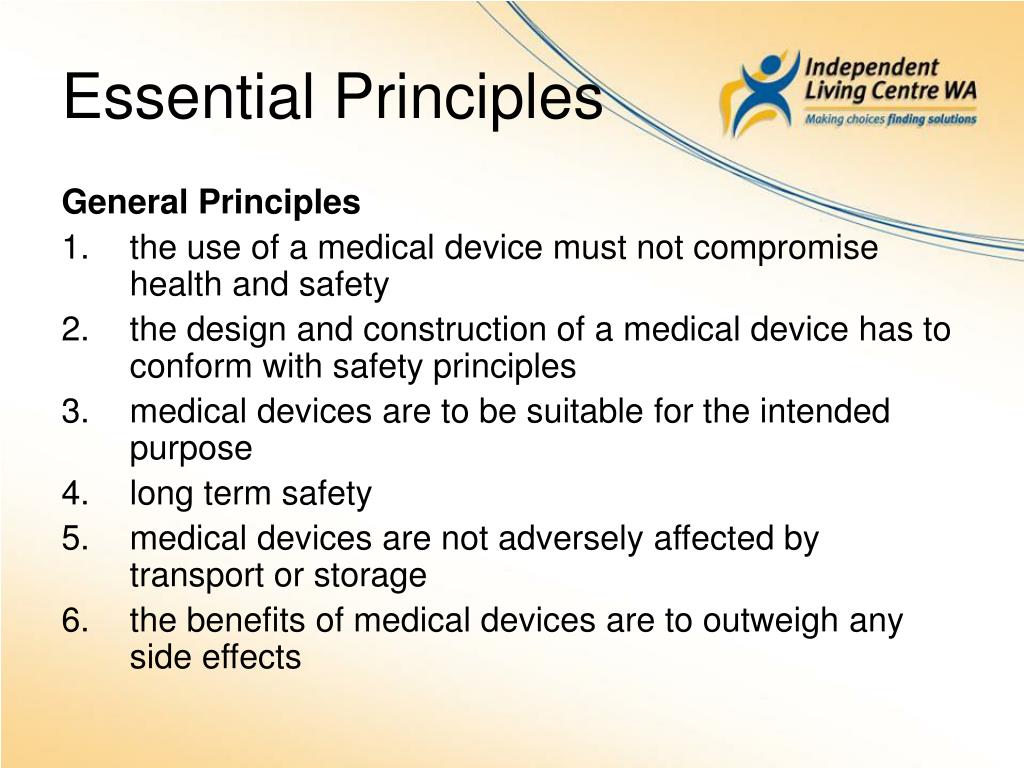 Essential Principles

Independent Living Centre WA
Making choices finding solutions

General Principles
1. the use of a medical device must not compromise health and safety
2. the design and construction of a medical device has to conform with safety principles
3. medical devices are to be suitable for the intended purpose
4. long term safety
5. medical devices are not adversely affected by transport or storage
6. the benefits of medical devices are to outweigh any side effects